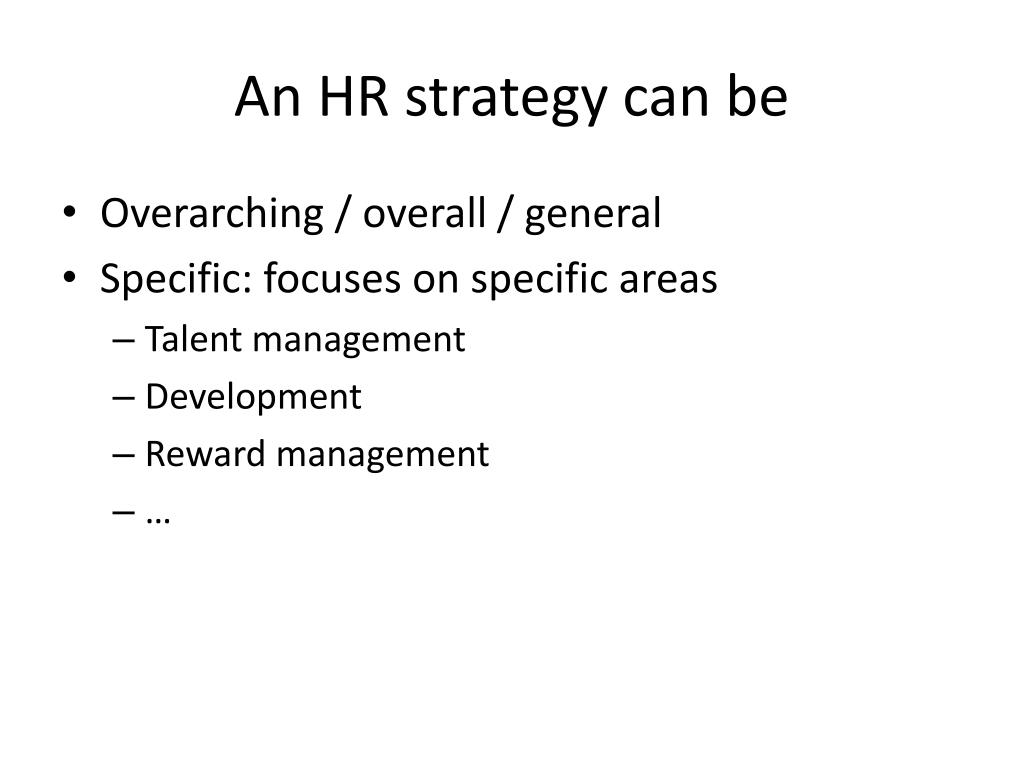 An HR strategy can be

• Overarching / overall / general
• Specific: focuses on specific areas
– Talent management
– Development
– Reward management
– …